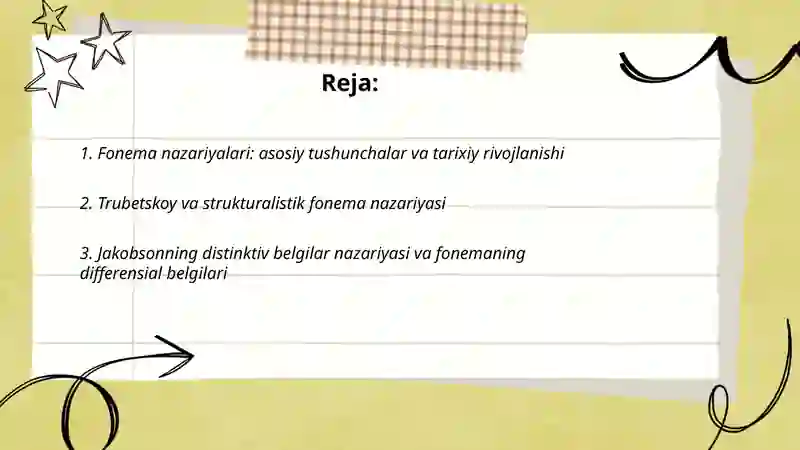 Reja:

1. Fonema nazariyalari: asosiy tushunchalar va tarixiy rivojlanishi

2. Trubetskoy va strukturalistik fonema nazariyasi

3. Jakobsonning distinktiv belgilar nazariyasi va fonemaning differensial belgilari